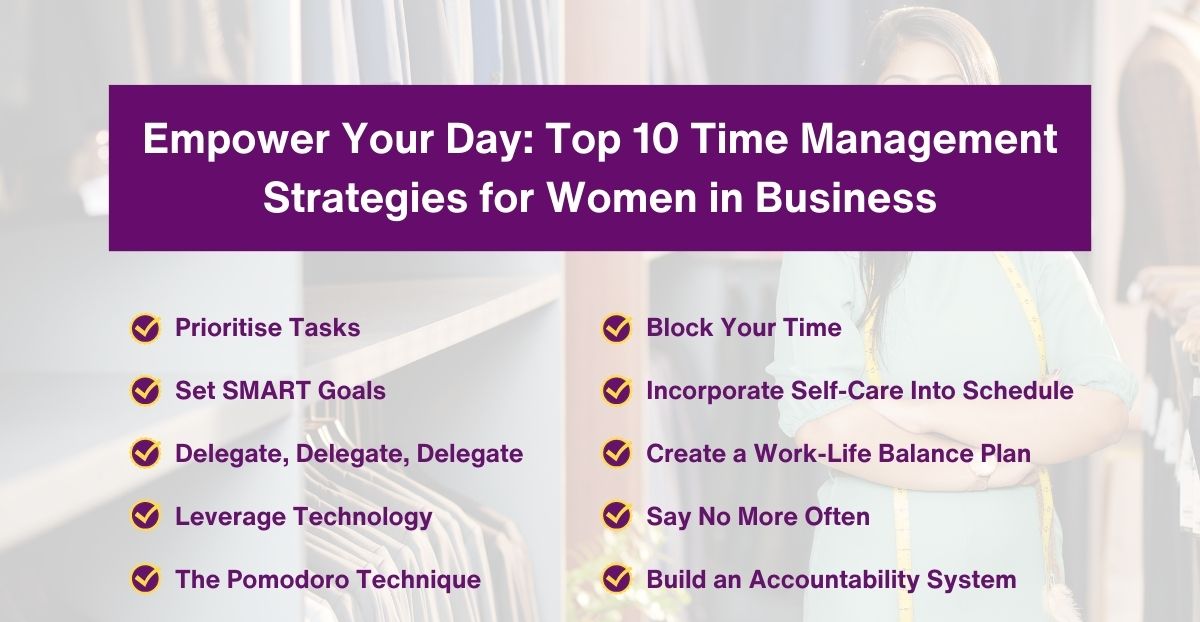 Empower Your Day: Top 10 Time Management Strategies for Women in Business

Prioritise Tasks

Set SMART Goals

Delegate, Delegate, Delegate

Leverage Technology

The Pomodoro Technique

Block Your Time

Incorporate Self-Care Into Schedule

Create a Work-Life Balance Plan

Say No More Often

Build an Accountability System